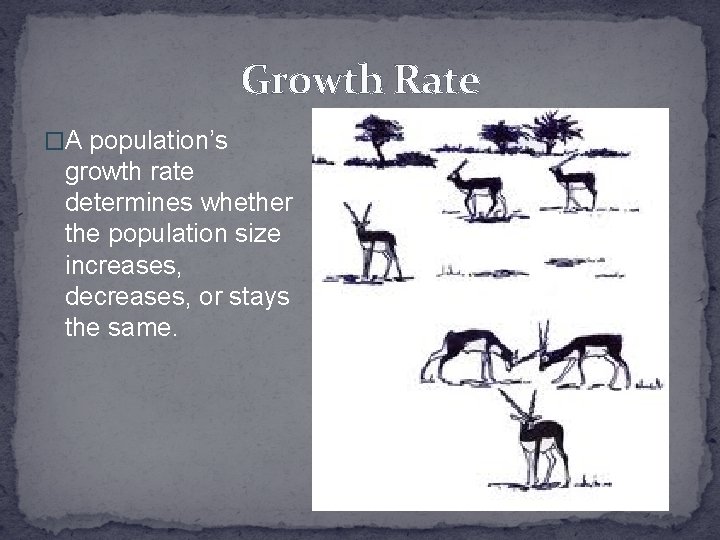 Growth Rate

□A population's growth rate determines whether the population size increases, decreases, or stays the same.